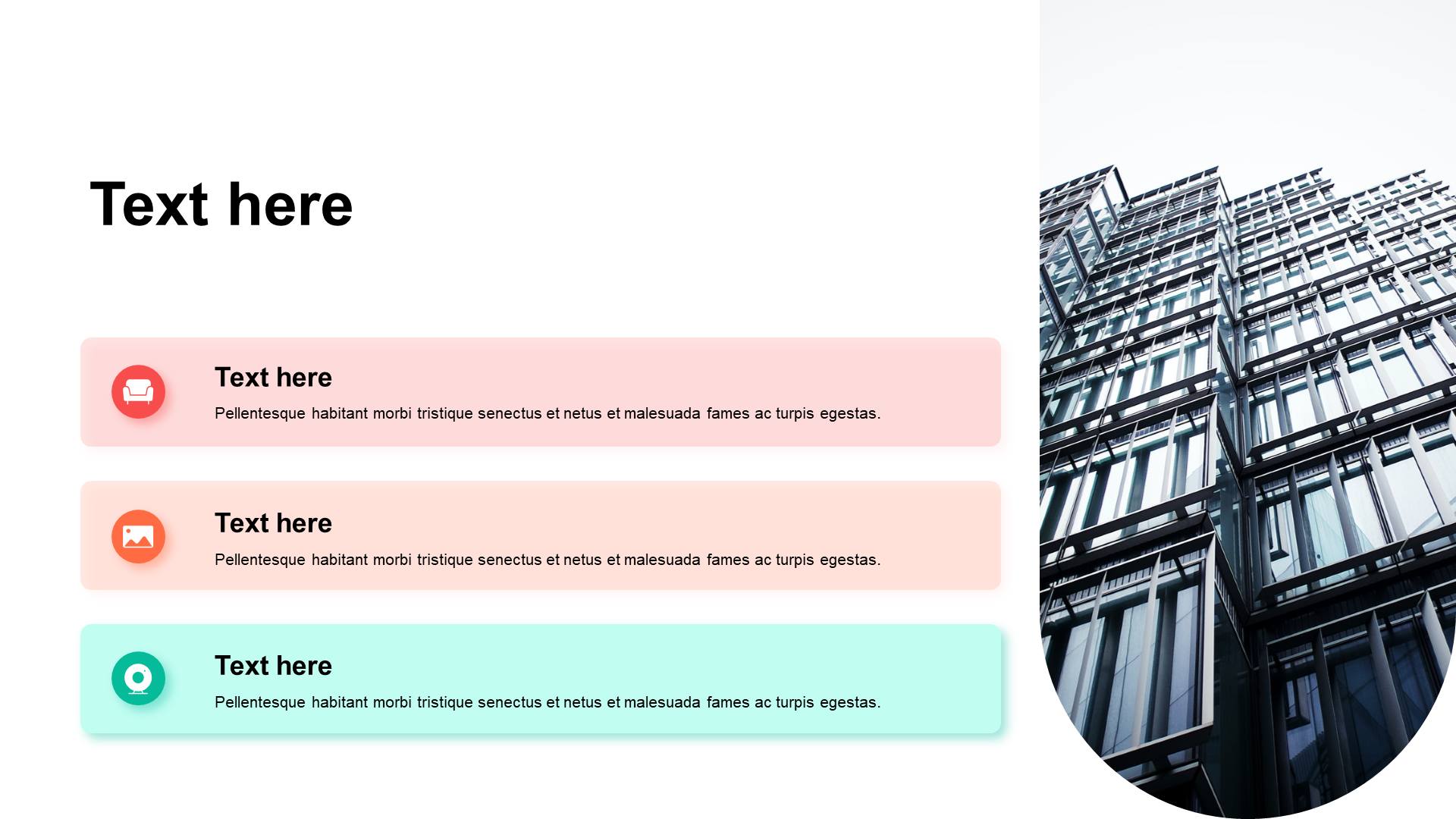 Text here

Text here

Pellentesque habitant morbi tristique senectus et netus et malesuada fames ac turpis egestas.

Text here

Pellentesque habitant morbi tristique senectus et netus et malesuada fames ac turpis egestas.

Text here

Pellentesque habitant morbi tristique senectus et netus et malesuada fames ac turpis egestas.